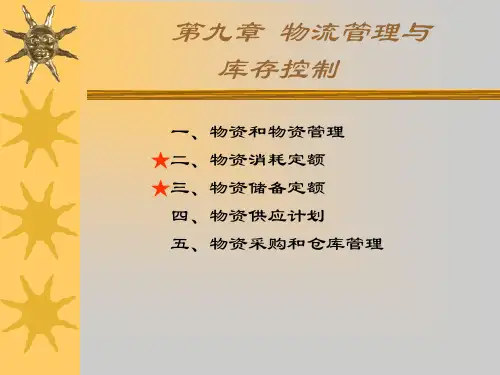 第九章 物流管理与库存控制

一、物资和物资管理
★二、物资消耗定额
★三、物资储备定额
四、物资供应计划
五、物资采购和仓库管理